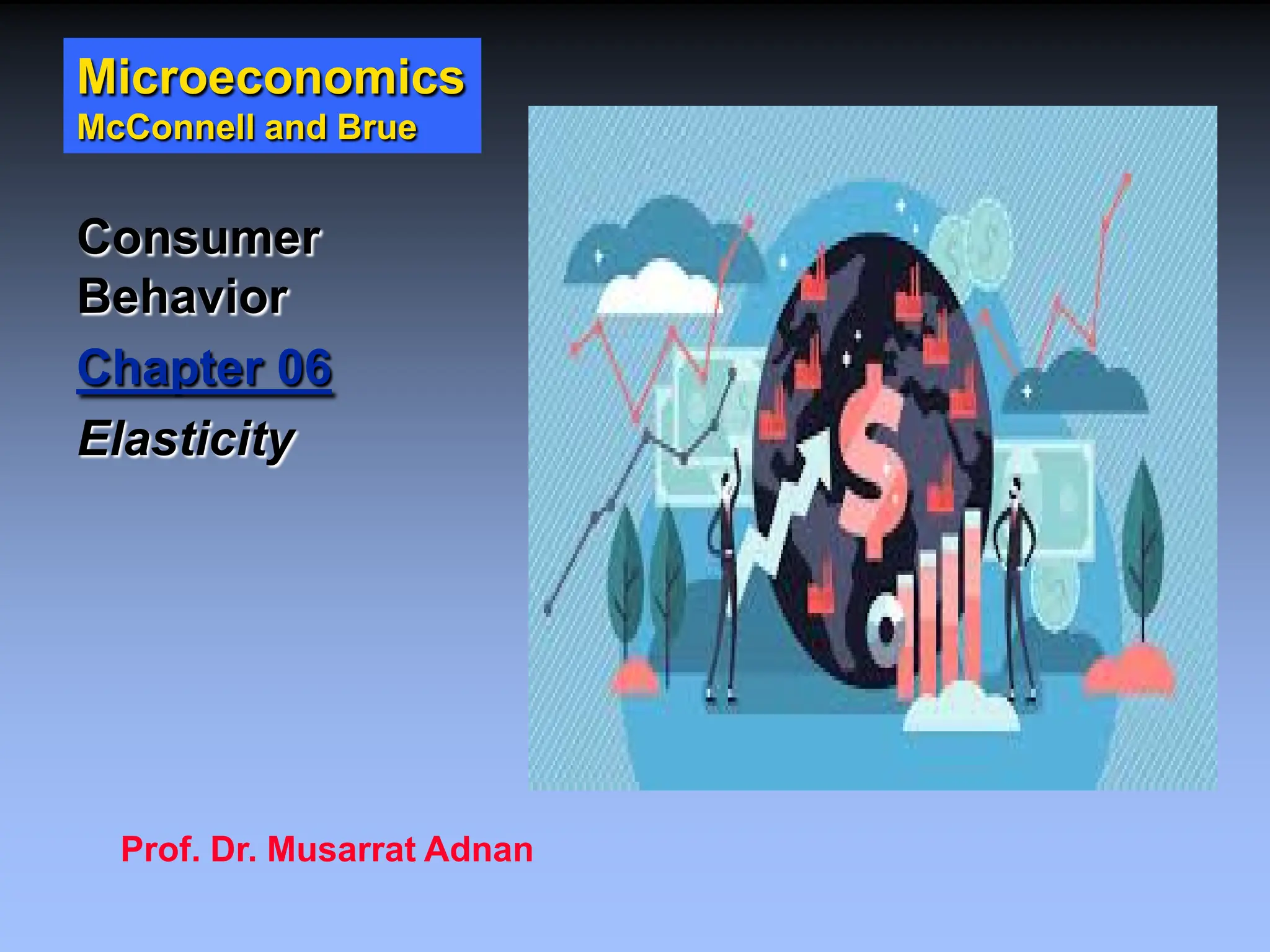 Microeconomics
McConnell and Brue

Consumer Behavior

Chapter 06

Elasticity

Prof. Dr. Musarrat Adnan